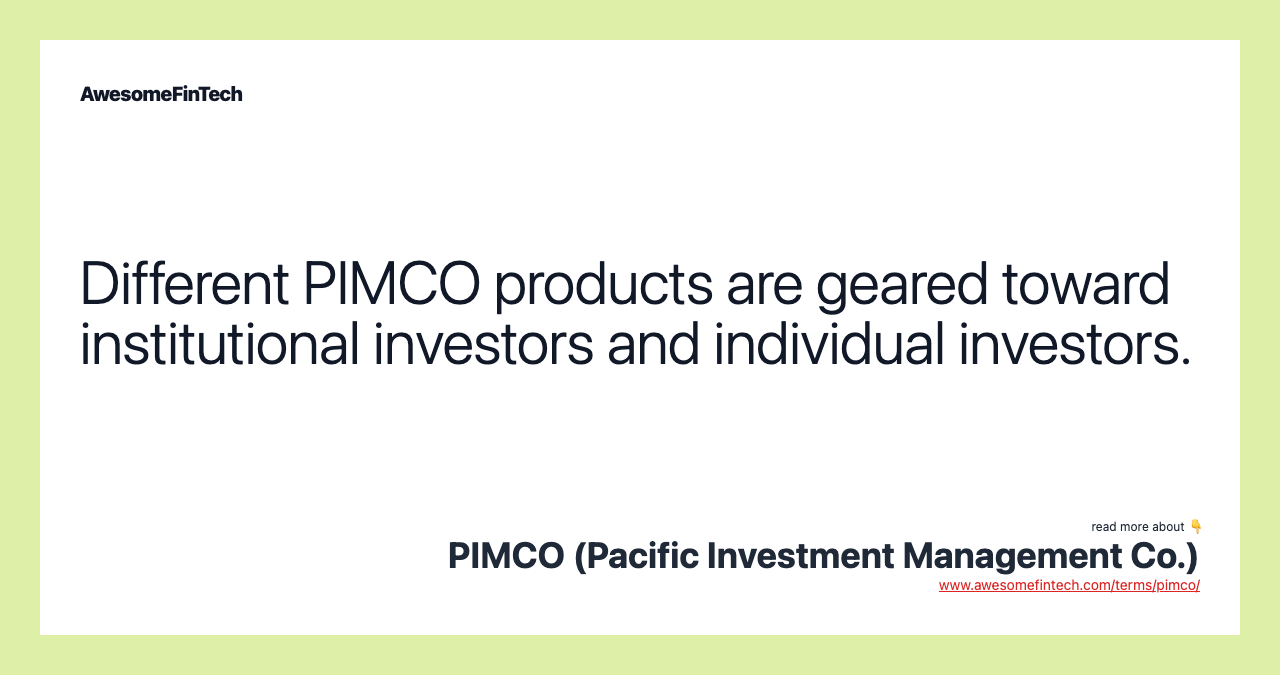 AwesomeFinTech

Different PIMCO products are geared toward institutional investors and individual investors.

read more about 👇
PIMCO (Pacific Investment Management Co.)
www.awesomefintech.com/terms/pimco/